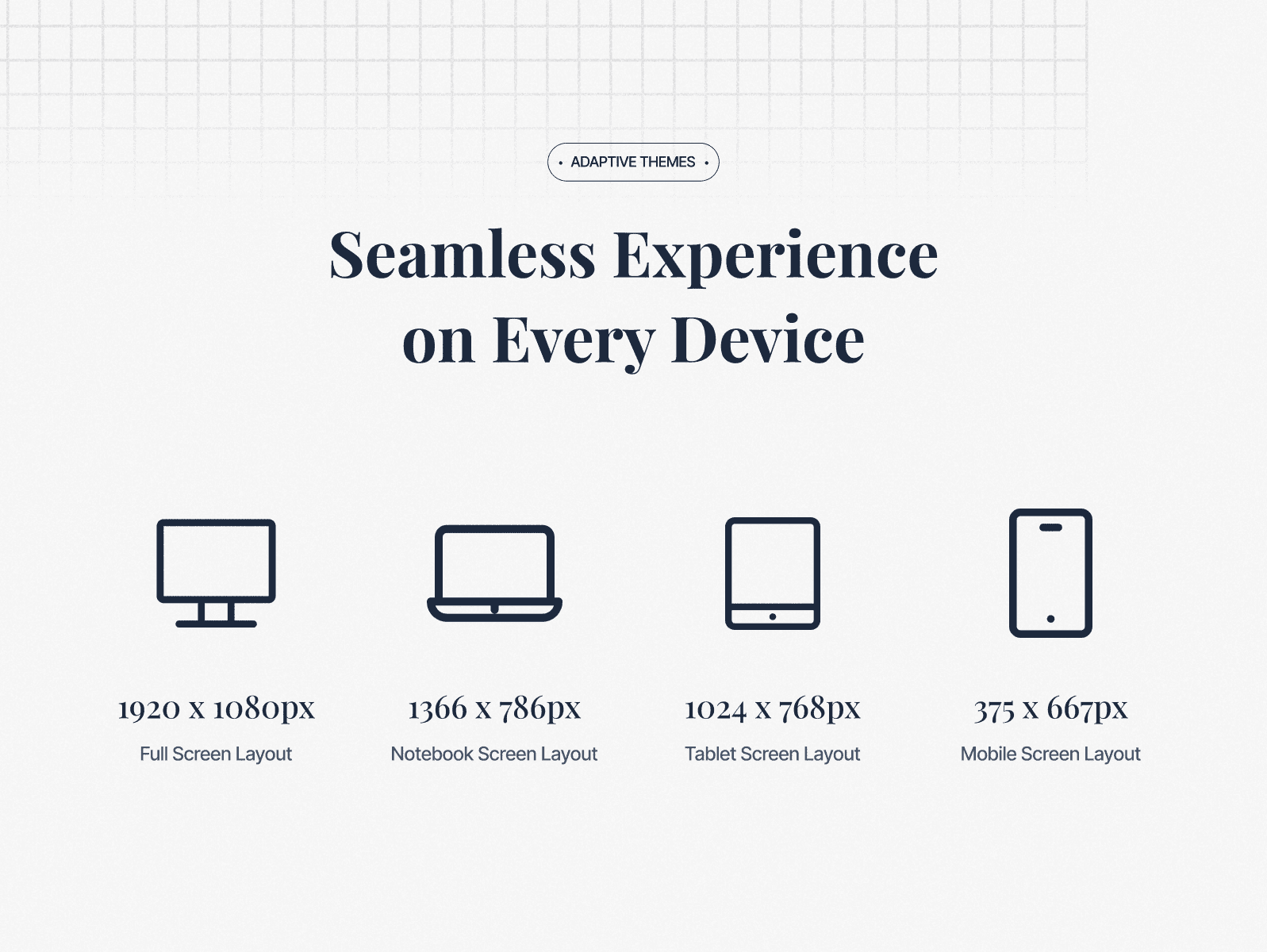 • ADAPTIVE THEMES •

Seamless Experience on Every Device

1920 x 1080px
Full Screen Layout

1366 x 786px
Notebook Screen Layout

1024 x 768px
Tablet Screen Layout

375 x 667px
Mobile Screen Layout